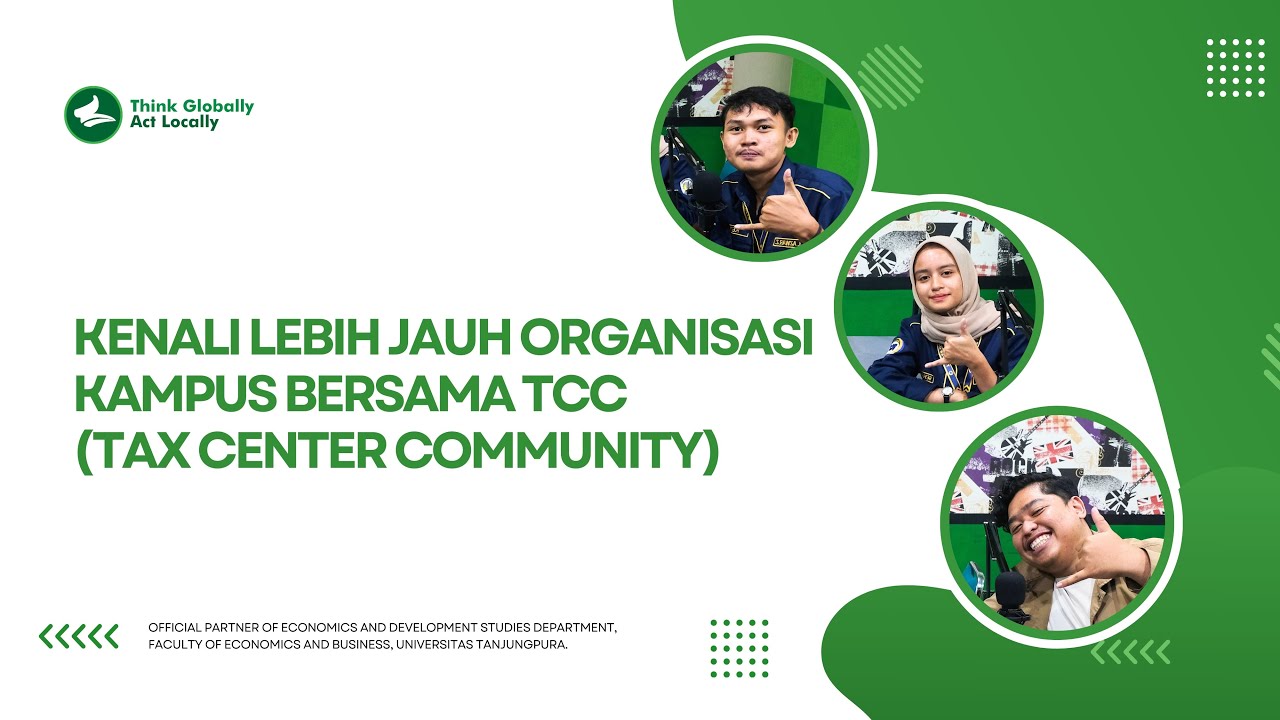 Think Globally
Act Locally

KENALI LEBIH JAUH ORGANISASI KAMPUS BERSAMA TCC (TAX CENTER COMMUNITY)

OFFICIAL PARTNER OF ECONOMICS AND DEVELOPMENT STUDIES DEPARTMENT, FACULTY OF ECONOMICS AND BUSINESS, UNIVERSITAS TANJUNGPURA.